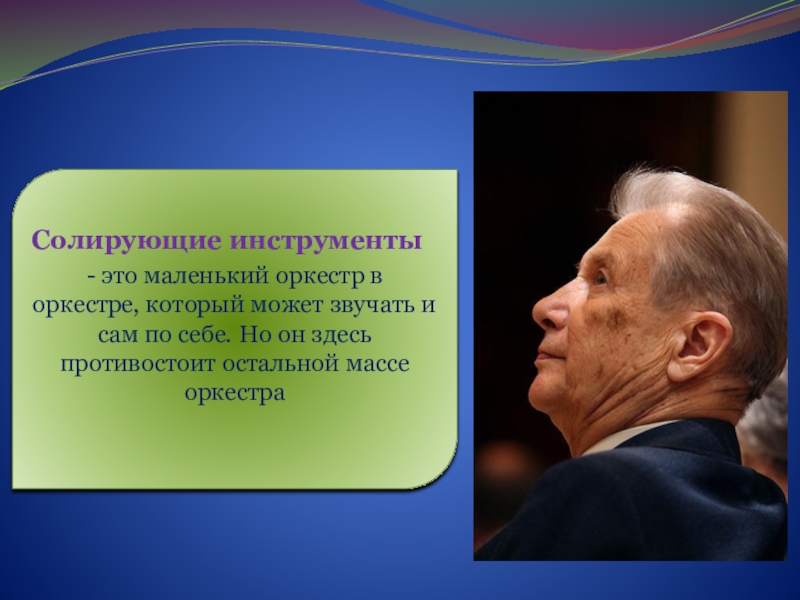 Солирующие инструменты

- это маленький оркестр в оркестре, который может звучать и сам по себе. Но он здесь противостоит остальной массе оркестра